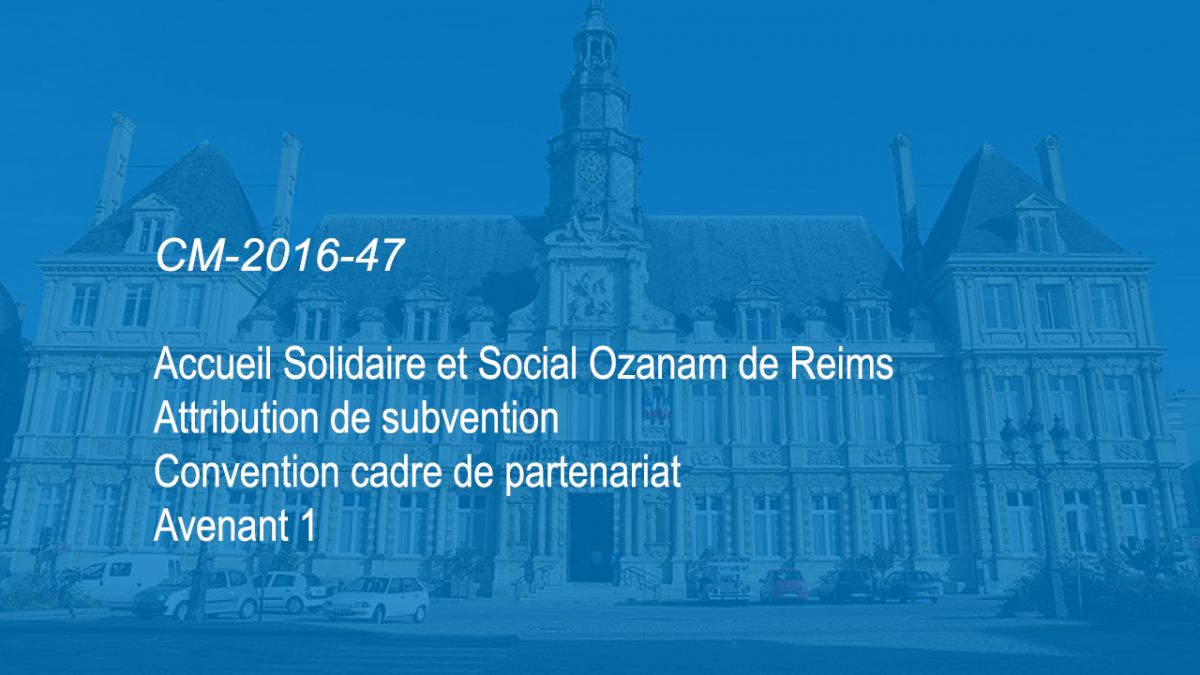 CM-2016-47

Accueil Solidaire et Social Ozanam de Reims
Attribution de subvention
Convention cadre de partenariat
Avenant 1